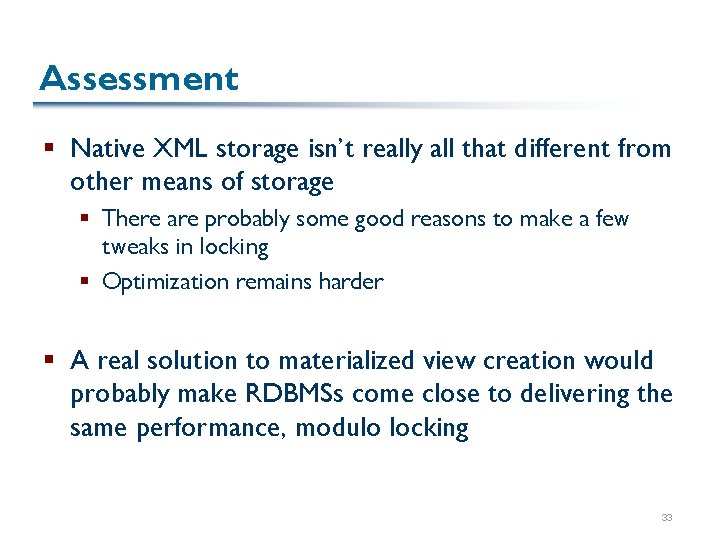 Assessment

▪ Native XML storage isn't really all that different from other means of storage

▪ There are probably some good reasons to make a few tweaks in locking

▪ Optimization remains harder

▪ A real solution to materialized view creation would probably make RDBMSs come close to delivering the same performance, modulo locking

33